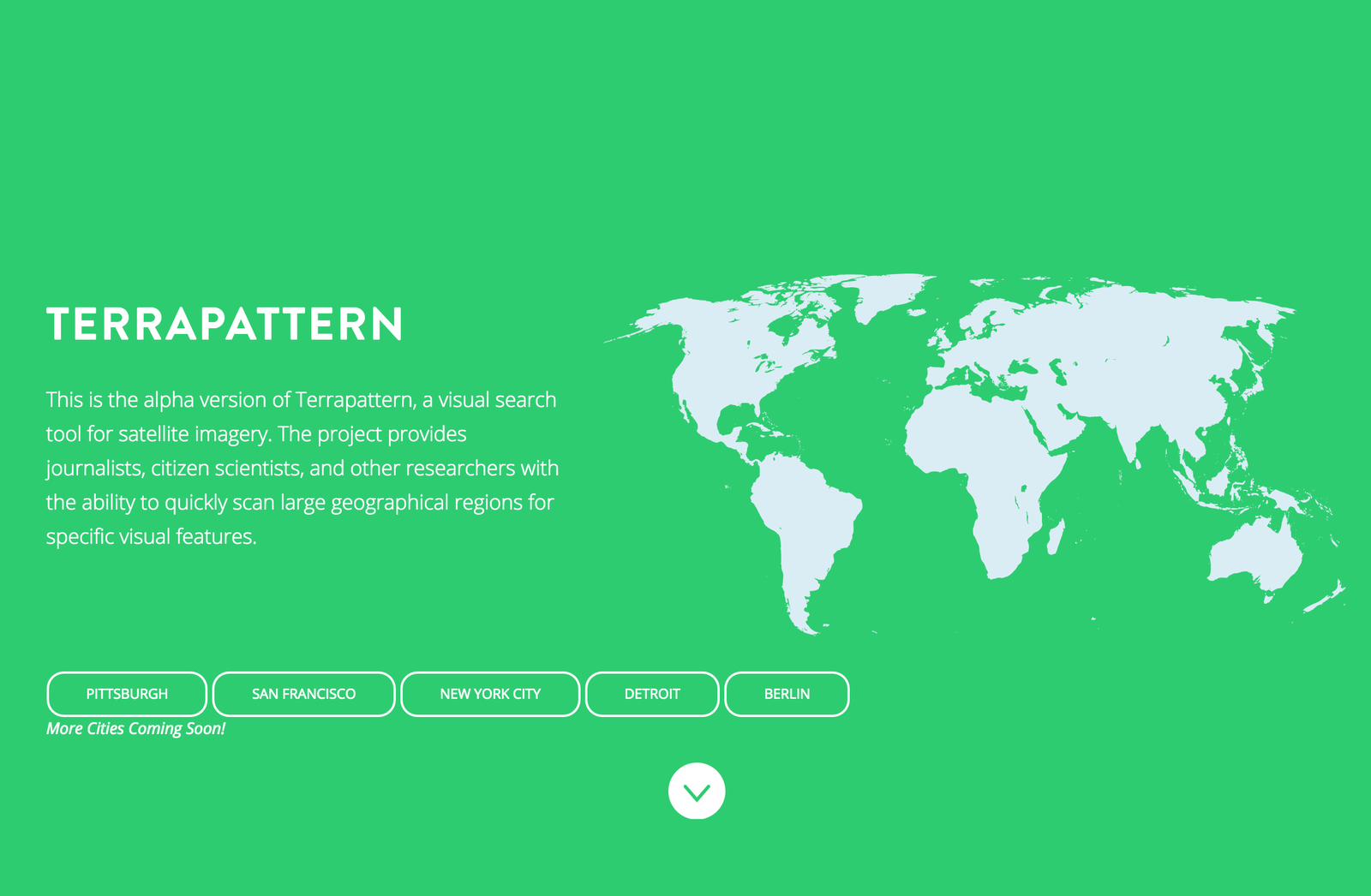 TERRAPATTERN

This is the alpha version of Terrapattern, a visual search tool for satellite imagery. The project provides journalists, citizen scientists, and other researchers with the ability to quickly scan large geographical regions for specific visual features.

PITTSBURGH
SAN FRANCISCO
NEW YORK CITY
DETROIT
BERLIN

More Cities Coming Soon!